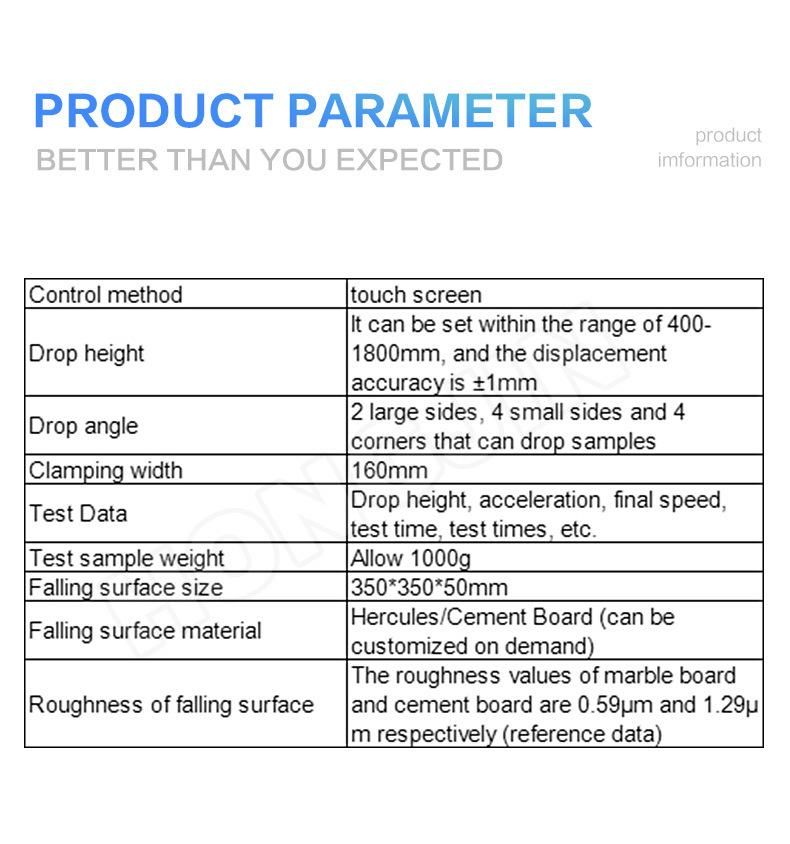 PRODUCT PARAMETER
BETTER THAN YOU EXPECTED

product
imformation

| Control method | touch screen |
|---|---|
| Drop height | It can be set within the range of 400-1800mm, and the displacement accuracy is ±1mm |
| Drop angle | 2 large sides, 4 small sides and 4 corners that can drop samples |
| Clamping width | 160mm |
| Test Data | Drop height, acceleration, final speed, test time, test times, etc. |
| Test sample weight | Allow 1000g |
| Falling surface size | 350*350*50mm |
| Falling surface material | Hercules/Cement Board (can be customized on demand) |
| Roughness of falling surface | The roughness values of marble board and cement board are 0.59μm and 1.29μm respectively (reference data) |